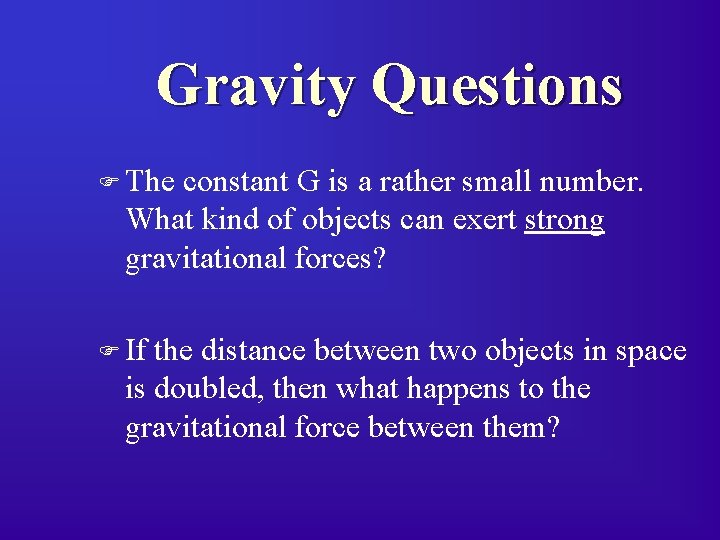 Gravity Questions

The constant G is a rather small number. What kind of objects can exert strong gravitational forces?

If the distance between two objects in space is doubled, then what happens to the gravitational force between them?